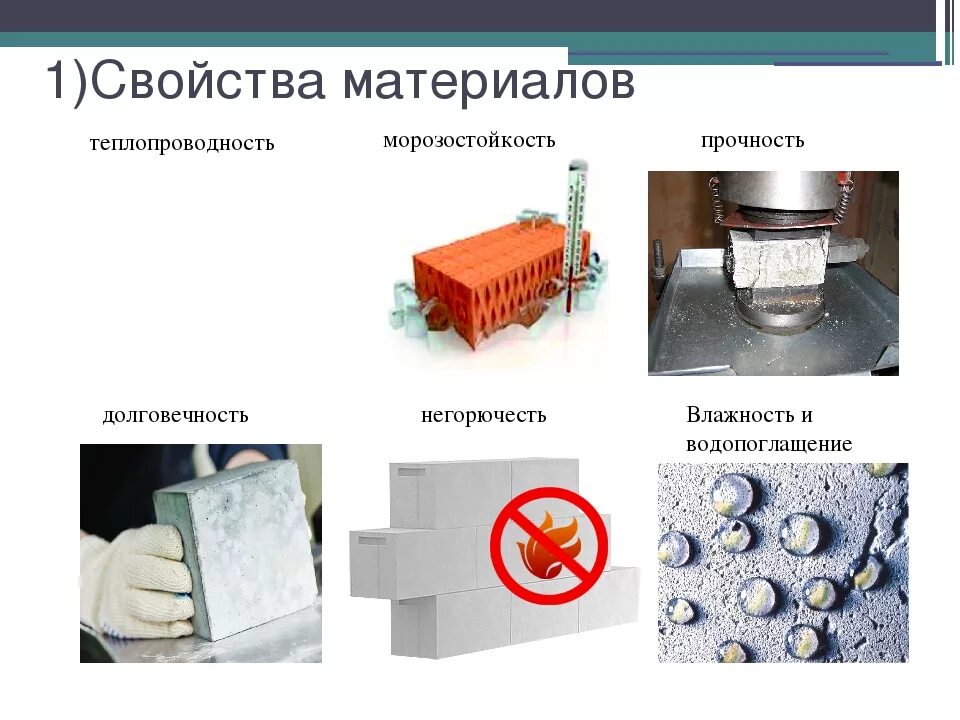 1)Свойства материалов

теплопроводность

морозостойкость

прочность

долговечность

негорючесть

Влажность и водопоглащение